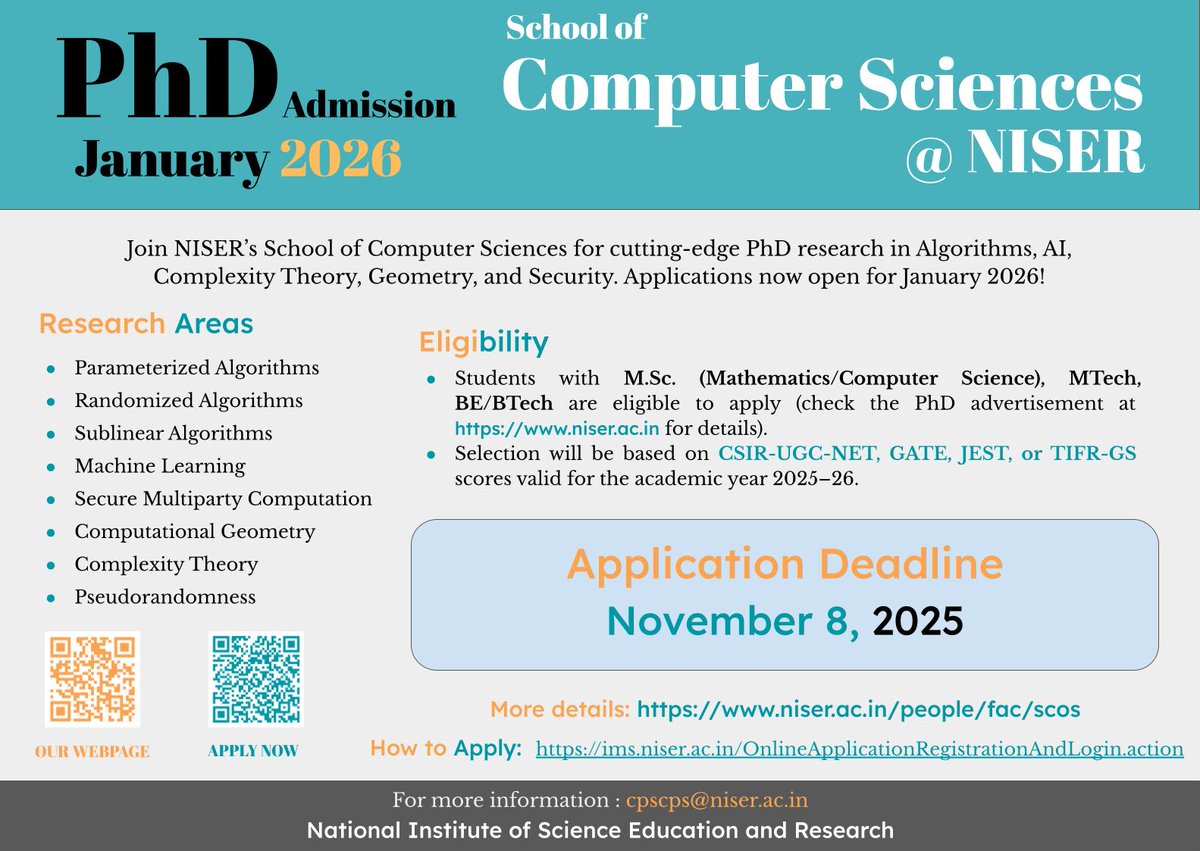 PhD Admission
January 2026

School of
Computer Sciences
@ NISER

Join NISER's School of Computer Sciences for cutting-edge PhD research in Algorithms, AI, Complexity Theory, Geometry, and Security. Applications now open for January 2026!

Research Areas

- Parameterized Algorithms
- Randomized Algorithms
- Sublinear Algorithms
- Machine Learning
- Secure Multiparty Computation
- Computational Geometry
- Complexity Theory
- Pseudorandomness

OUR WEBPAGE

APPLY NOW

Eligibility

- Students with M.Sc. (Mathematics/Computer Science), MTech, BE/BTech are eligible to apply (check the PhD advertisement at https://www.niser.ac.in for details).
- Selection will be based on CSIR-UGC-NET, GATE, JEST, or TIFR-GS scores valid for the academic year 2025–26.

Application Deadline
November 8, 2025

More details: https://www.niser.ac.in/people/fac/scos

How to Apply: https://ims.niser.ac.in/OnlineApplicationRegistrationAndLogin.action

For more information : cpscps@niser.ac.in

National Institute of Science Education and Research